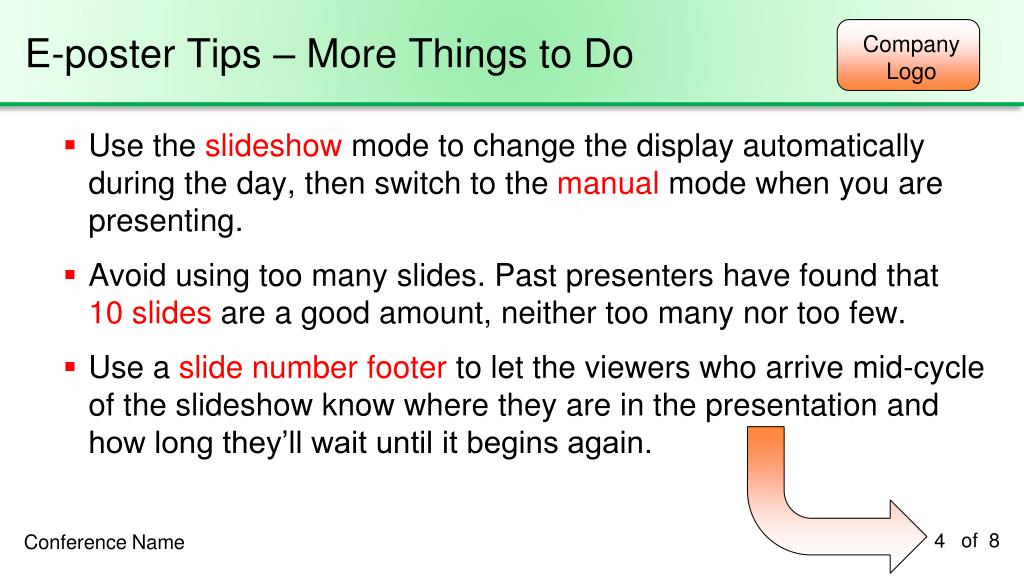 E-poster Tips – More Things to Do

Company Logo

▪ Use the slideshow mode to change the display automatically during the day, then switch to the manual mode when you are presenting.

▪ Avoid using too many slides. Past presenters have found that 10 slides are a good amount, neither too many nor too few.

▪ Use a slide number footer to let the viewers who arrive mid-cycle of the slideshow know where they are in the presentation and how long they'll wait until it begins again.

Conference Name

4 of 8